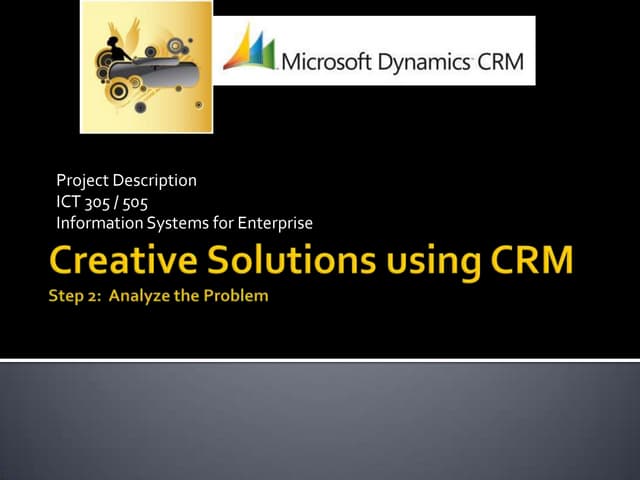 Microsoft Dynamics CRM

Project Description
ICT 305 / 505
Information Systems for Enterprise

Creative Solutions using CRM

Step 2: Analyze the Problem